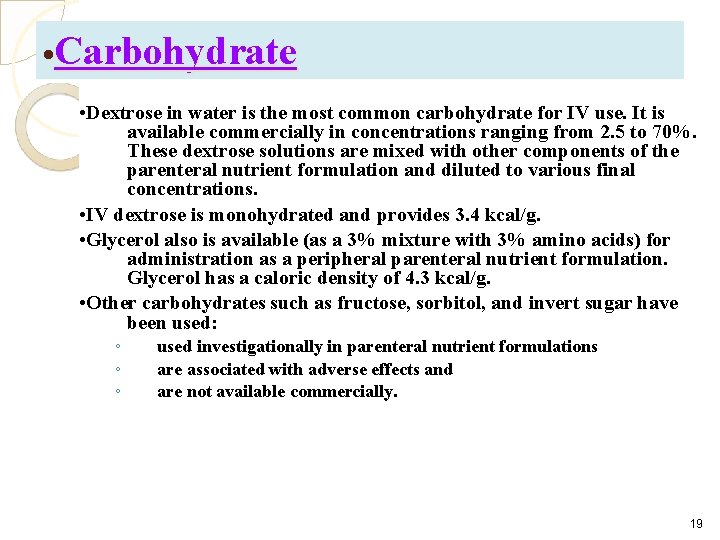 •Carbohydrate

•Dextrose in water is the most common carbohydrate for IV use. It is available commercially in concentrations ranging from 2.5 to 70%. These dextrose solutions are mixed with other components of the parenteral nutrient formulation and diluted to various final concentrations.

•IV dextrose is monohydrated and provides 3.4 kcal/g.

•Glycerol also is available (as a 3% mixture with 3% amino acids) for administration as a peripheral parenteral nutrient formulation. Glycerol has a caloric density of 4.3 kcal/g.

•Other carbohydrates such as fructose, sorbitol, and invert sugar have been used:

◦ used investigationally in parenteral nutrient formulations
◦ are associated with adverse effects and
◦ are not available commercially.

19